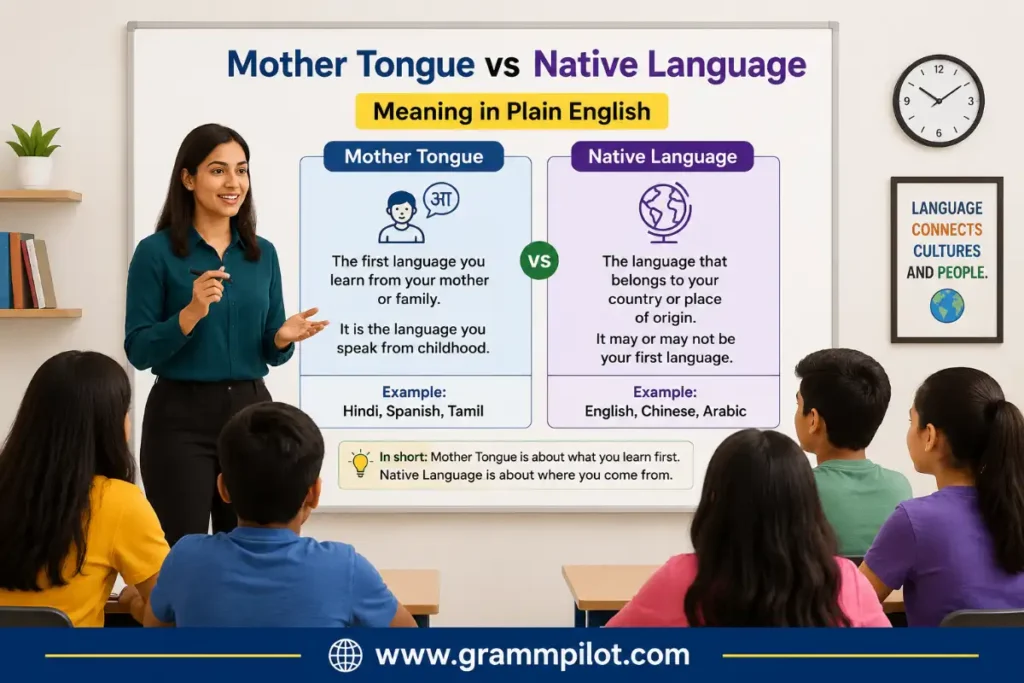 Mother Tongue vs Native Language

Meaning in Plain English

Mother Tongue

आ

The first language you learn from your mother or family.

It is the language you speak from childhood.

Example:
Hindi, Spanish, Tamil

VS

Native Language

The language that belongs to your country or place of origin.

It may or may not be your first language.

Example:
English, Chinese, Arabic

In short: Mother Tongue is about what you learn first.
Native Language is about where you come from.

12 3 6 9

LANGUAGE CONNECTS CULTURES AND PEOPLE.

www.grammpilot.com